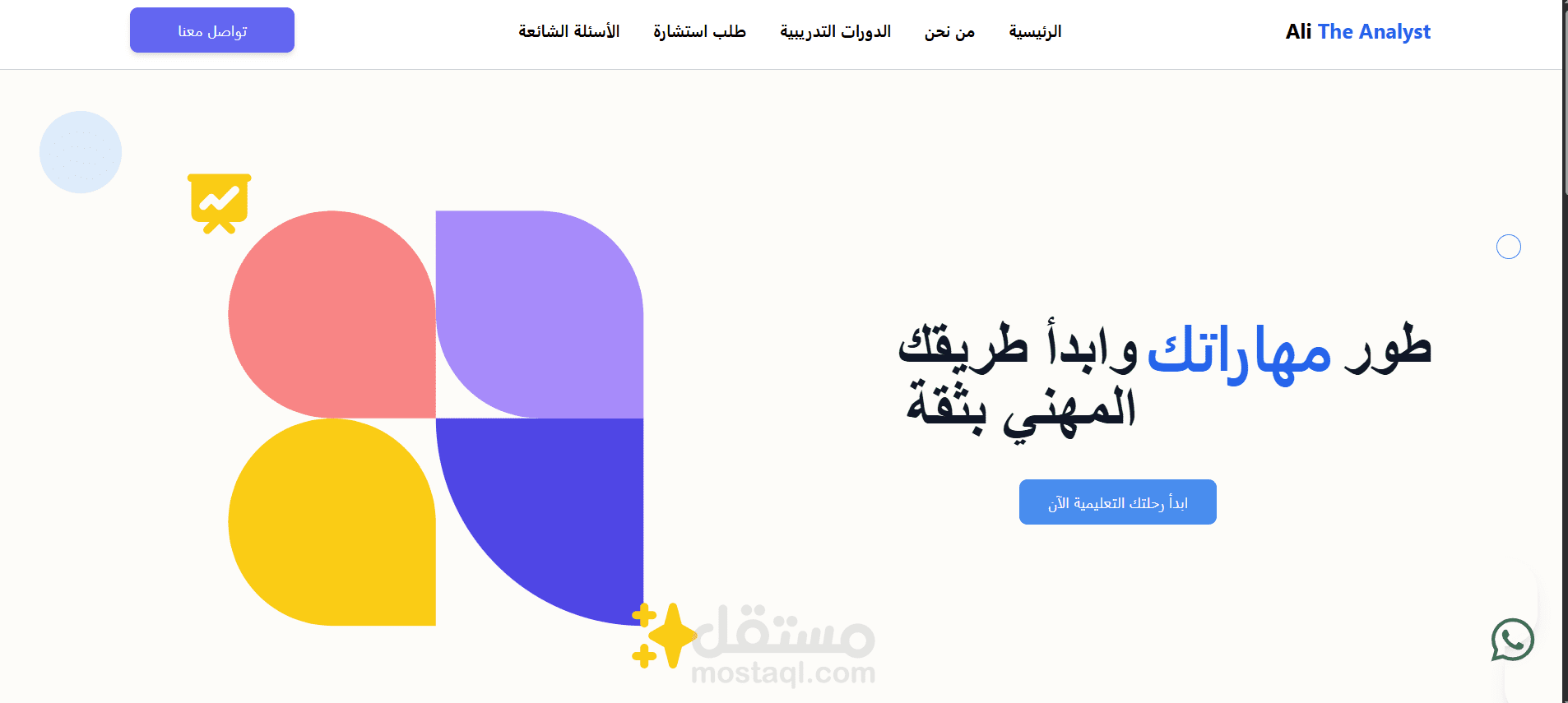 Ali The Analyst

الرئيسية من نحن الدورات التدريبية طلب استشارة الأسئلة الشائعة

تواصل معنا

طور مهاراتك وابدأ طريقك المهني بثقة

ابدأ رحلتك التعليمية الآن

مستقل
mostaql.com